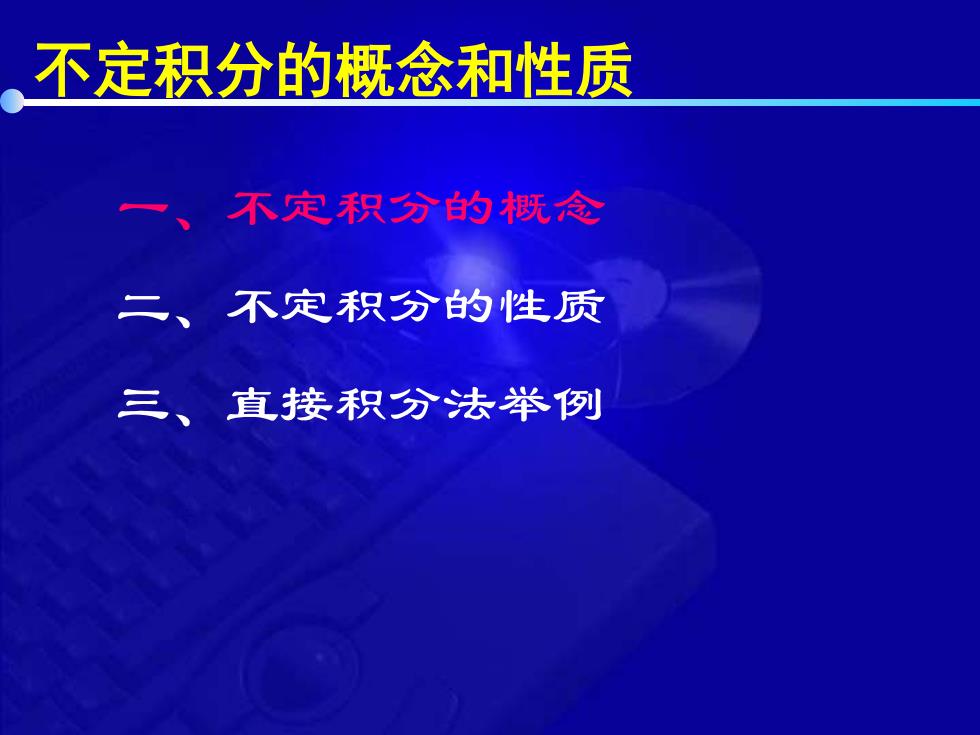 不定积分的概念和性质

一、不定积分的概念

二、不定积分的性质

三、直接积分法举例